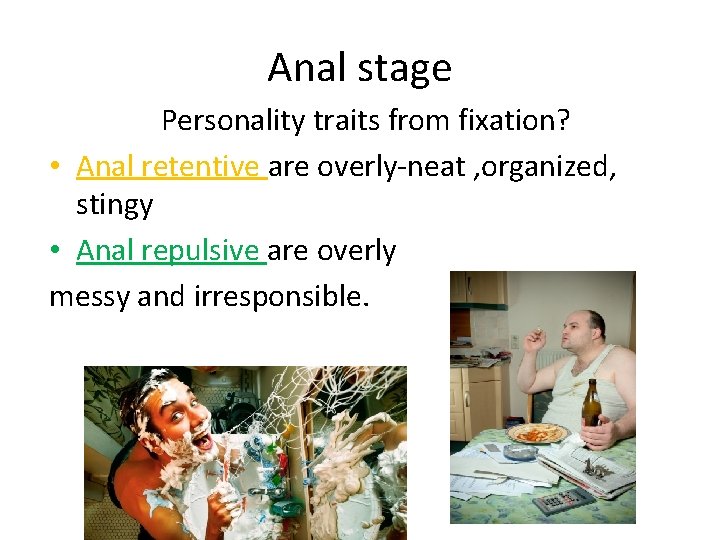 Anal stage

Personality traits from fixation?

• Anal retentive are overly-neat ,organized, stingy

• Anal repulsive are overly messy and irresponsible.